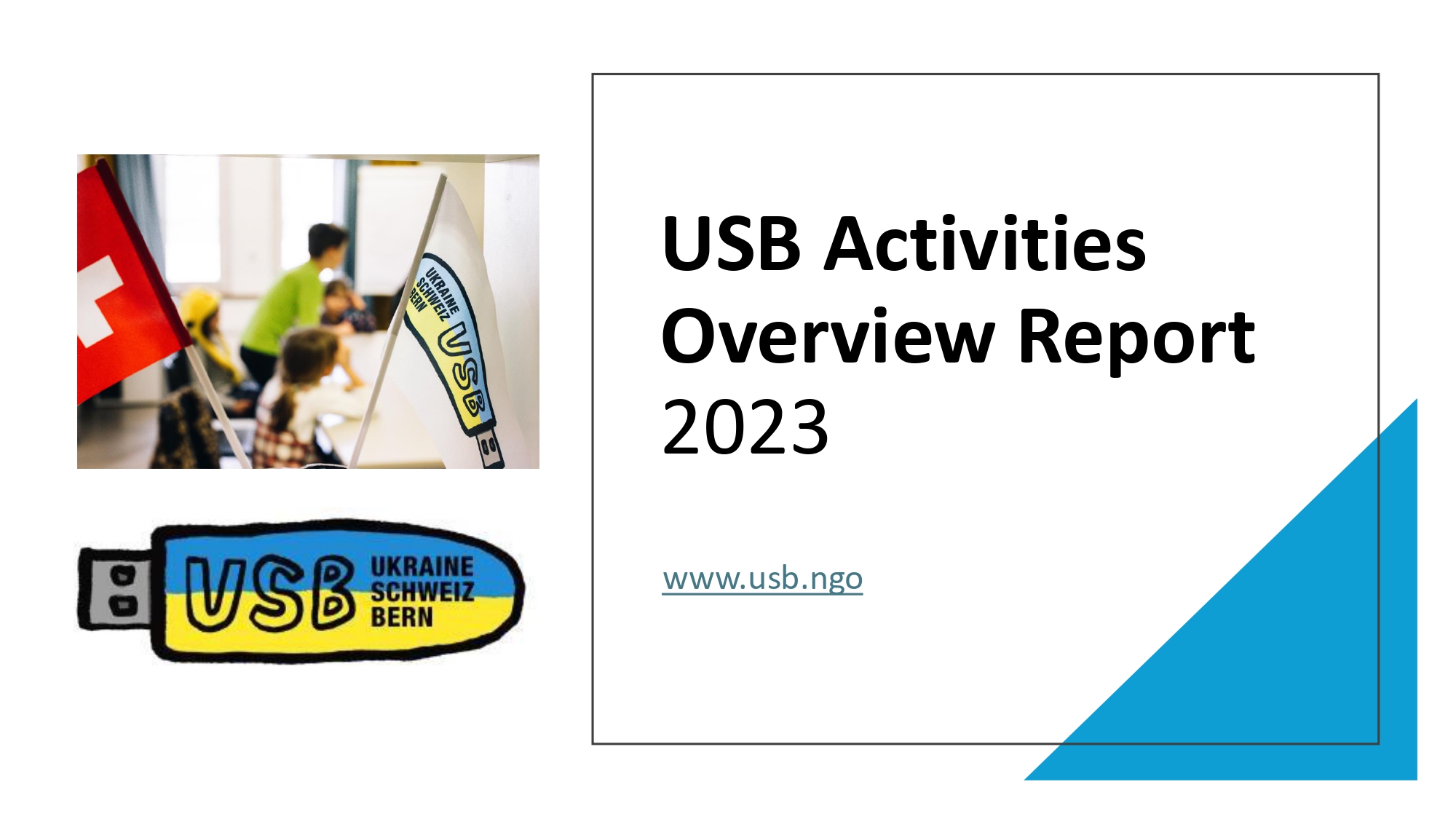 UKRAINE SCHWEIZ BERN USB

USB UKRAINE SCHWEIZ BERN

USB Activities Overview Report 2023

www.usb.ngo